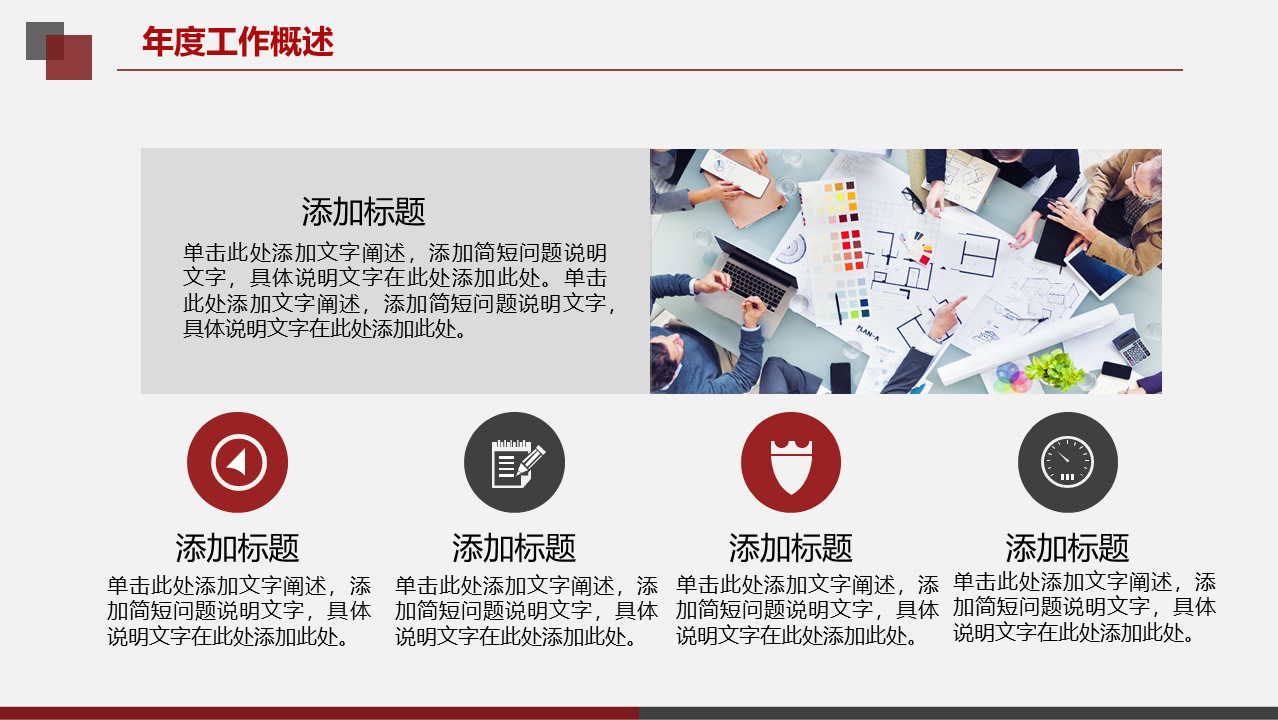 年度工作概述

添加标题

单击此处添加文字阐述，添加简短问题说明文字，具体说明文字在此处添加此处。单击此处添加文字阐述，添加简短问题说明文字，具体说明文字在此处添加此处。

PLAN-A

添加标题

单击此处添加文字阐述，添加简短问题说明文字，具体说明文字在此处添加此处。

添加标题

单击此处添加文字阐述，添加简短问题说明文字，具体说明文字在此处添加此处。

添加标题

单击此处添加文字阐述，添加简短问题说明文字，具体说明文字在此处添加此处。

添加标题

单击此处添加文字阐述，添加简短问题说明文字，具体说明文字在此处添加此处。